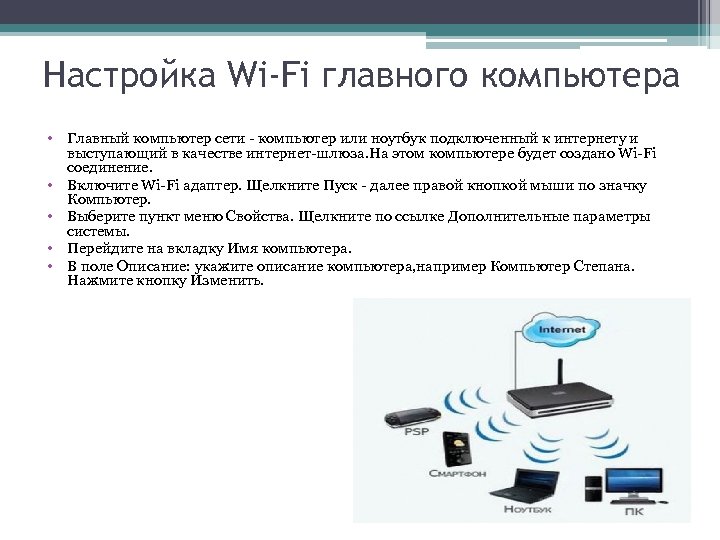 Настройка Wi-Fi главного компьютера

• Главный компьютер сети - компьютер или ноутбук подключенный к интернету и выступающий в качестве интернет-шлюза.На этом компьютере будет создано Wi-Fi соединение.
• Включите Wi-Fi адаптер. Щелкните Пуск - далее правой кнопкой мыши по значку Компьютер.
• Выберите пункт меню Свойства. Щелкните по ссылке Дополнительные параметры системы.
• Перейдите на вкладку Имя компьютера.
• В поле Описание: укажите описание компьютера,например Компьютер Степана. Нажмите кнопку Изменить.

Internet
PSP
Смартфон
Ноутбук
ПК